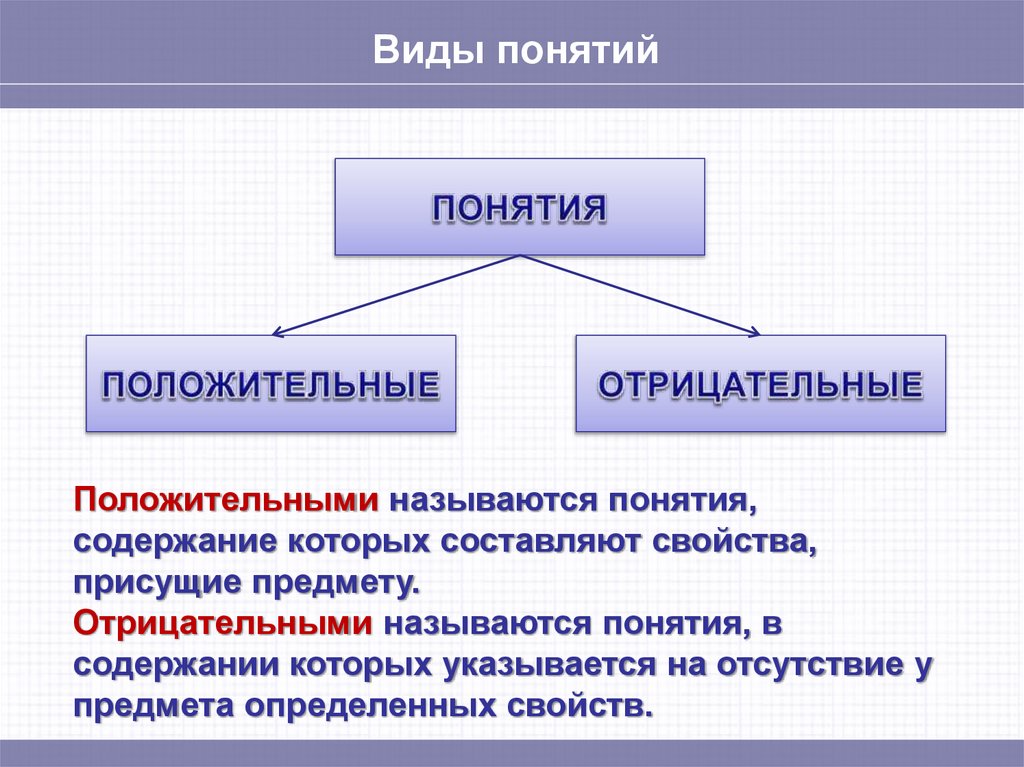 Виды понятий

ПОНЯТИЯ

ПОЛОЖИТЕЛЬНЫЕ

ОТРИЦАТЕЛЬНЫЕ

Положительными называются понятия, содержание которых составляют свойства, присущие предмету.
Отрицательными называются понятия, в содержании которых указывается на отсутствие у предмета определенных свойств.